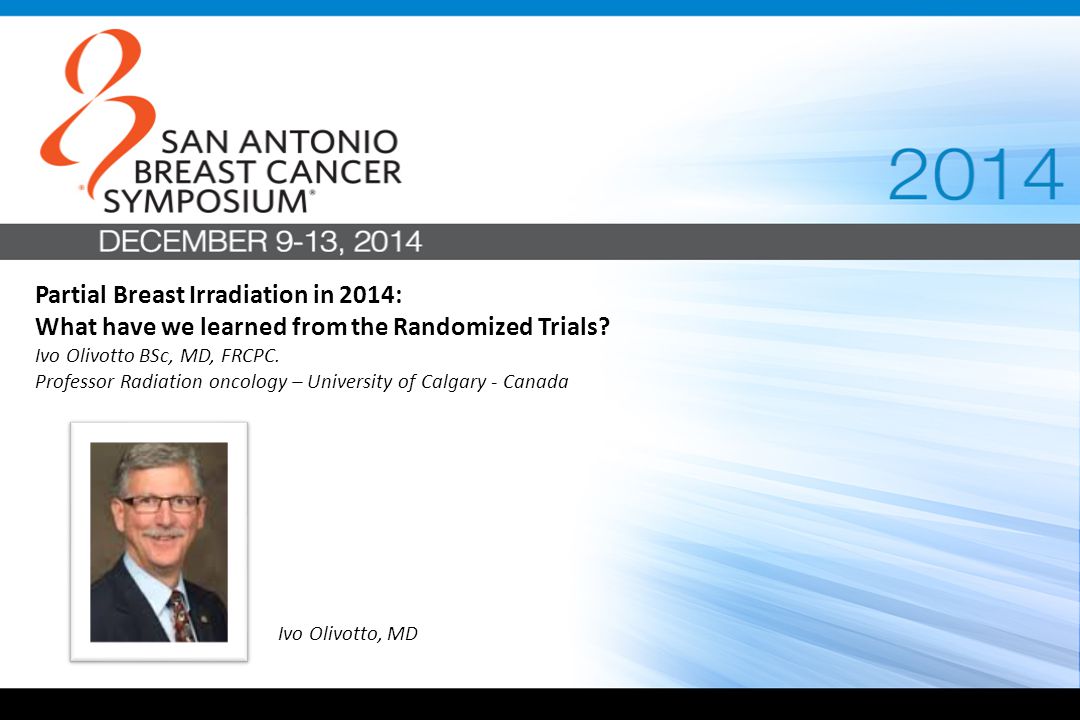 SAN ANTONIO BREAST CANCER SYMPOSIUM®

2014

DECEMBER 9-13, 2014

Partial Breast Irradiation in 2014:
What have we learned from the Randomized Trials?
Ivo Olivotto BSc, MD, FRCPC.
Professor Radiation oncology – University of Calgary - Canada

Ivo Olivotto, MD